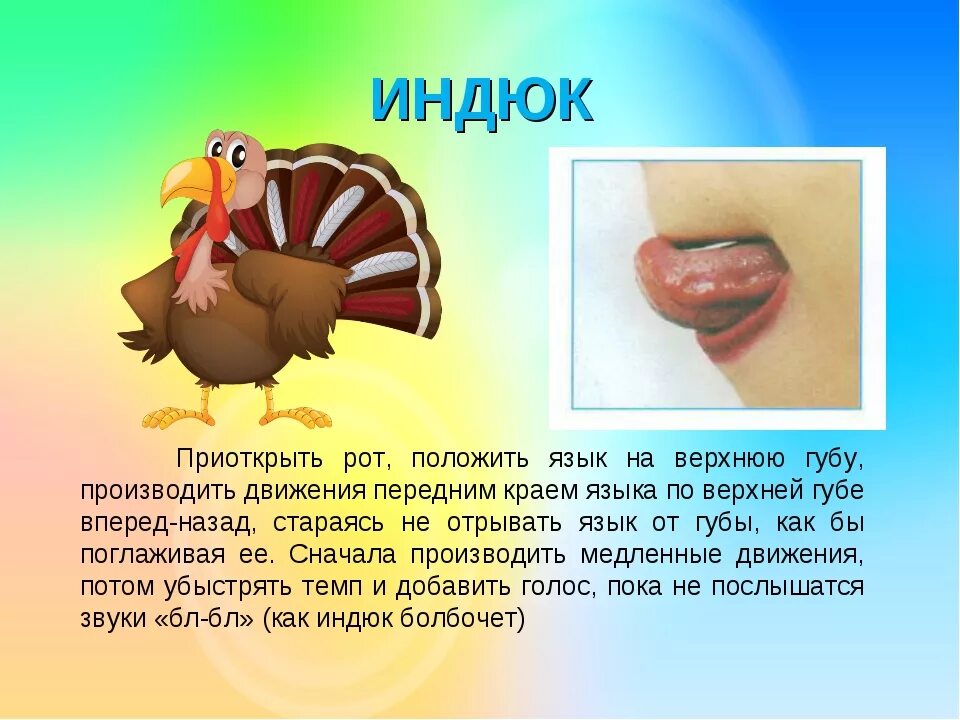 ИНДЮК

Приоткрыть рот, положить язык на верхнюю губу, производить движения передним краем языка по верхней губе вперед-назад, стараясь не отрывать язык от губы, как бы поглаживая ее. Сначала производить медленные движения, потом убыстрять темп и добавить голос, пока не послышатся звуки «бл-бл» (как индюк болбочет)